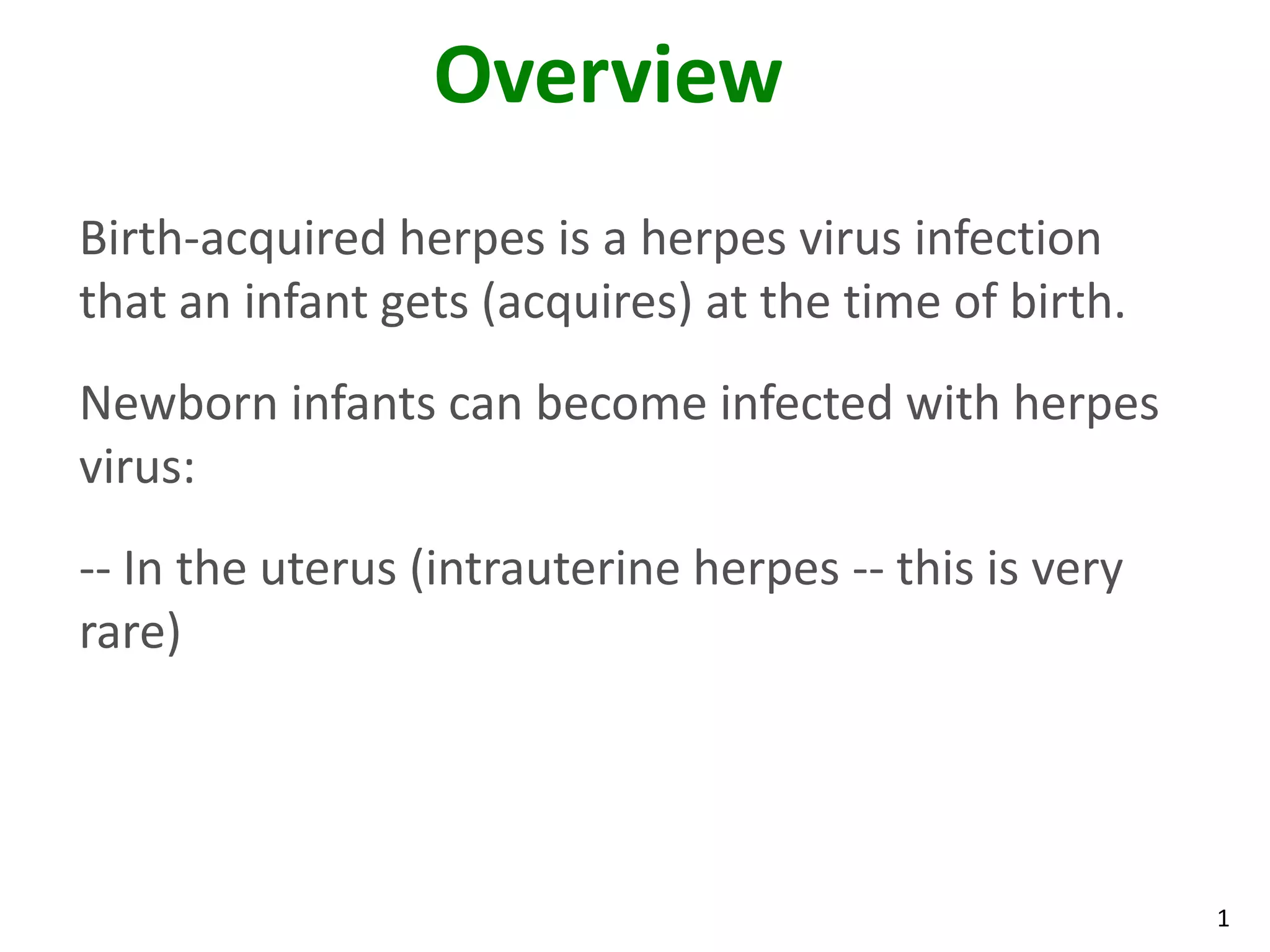 Overview

Birth-acquired herpes is a herpes virus infection that an infant gets (acquires) at the time of birth.

Newborn infants can become infected with herpes virus:

-- In the uterus (intrauterine herpes -- this is very rare)

1